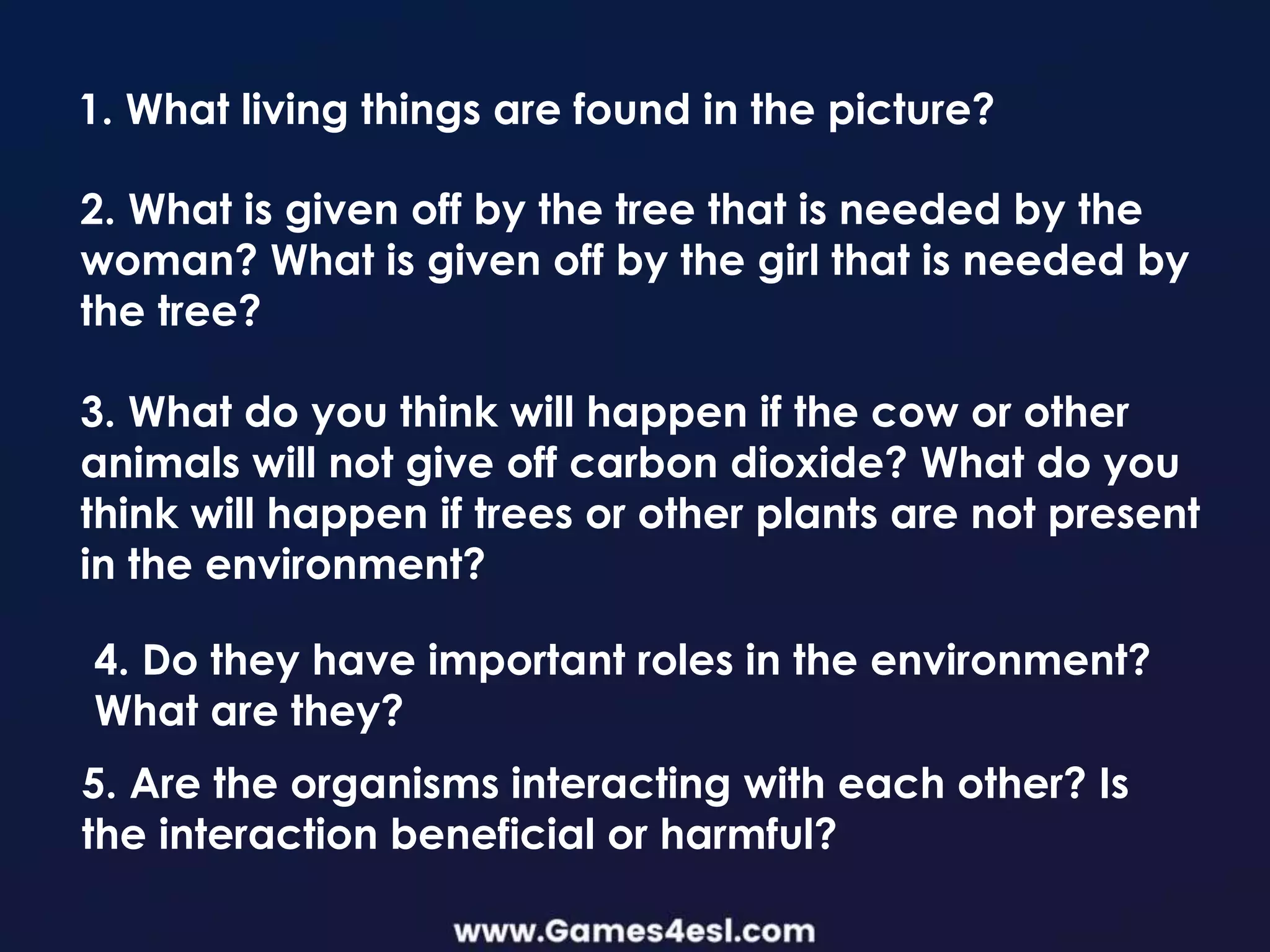 1. What living things are found in the picture?

2. What is given off by the tree that is needed by the woman? What is given off by the girl that is needed by the tree?

3. What do you think will happen if the cow or other animals will not give off carbon dioxide? What do you think will happen if trees or other plants are not present in the environment?

4. Do they have important roles in the environment? What are they?

5. Are the organisms interacting with each other? Is the interaction beneficial or harmful?

www.Games4esl.com